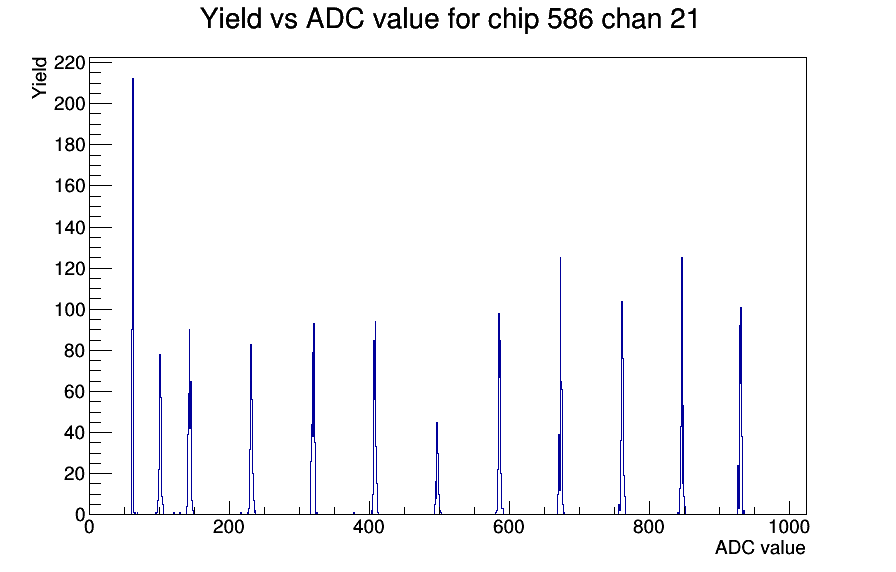 Yield vs ADC value for chip 586 chan 21

Yield

220
200
180
160
140
120
100
80
60
40
20
0

0
200
400
600
800
1000

ADC value